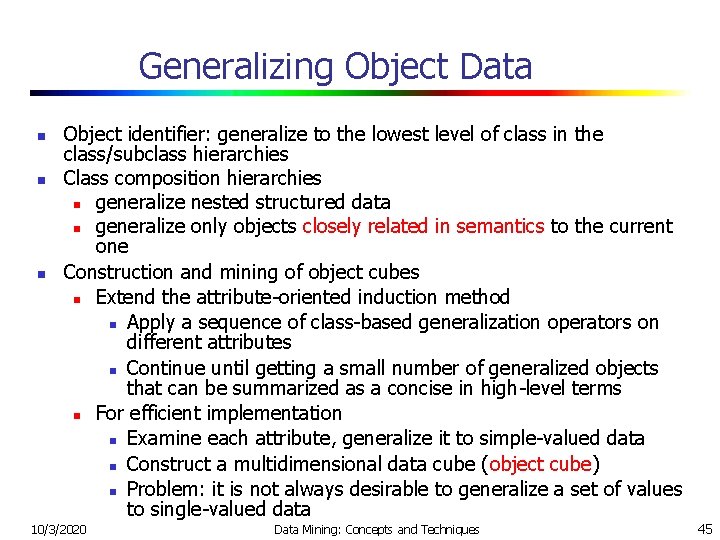 Generalizing Object Data

- Object identifier: generalize to the lowest level of class in the class/subclass hierarchies
- Class composition hierarchies
  - generalize nested structured data
  - generalize only objects closely related in semantics to the current one
- Construction and mining of object cubes
  - Extend the attribute-oriented induction method
    - Apply a sequence of class-based generalization operators on different attributes
    - Continue until getting a small number of generalized objects that can be summarized as a concise in high-level terms
  - For efficient implementation
    - Examine each attribute, generalize it to simple-valued data
    - Construct a multidimensional data cube (object cube)
    - Problem: it is not always desirable to generalize a set of values to single-valued data

10/3/2020 Data Mining: Concepts and Techniques 45